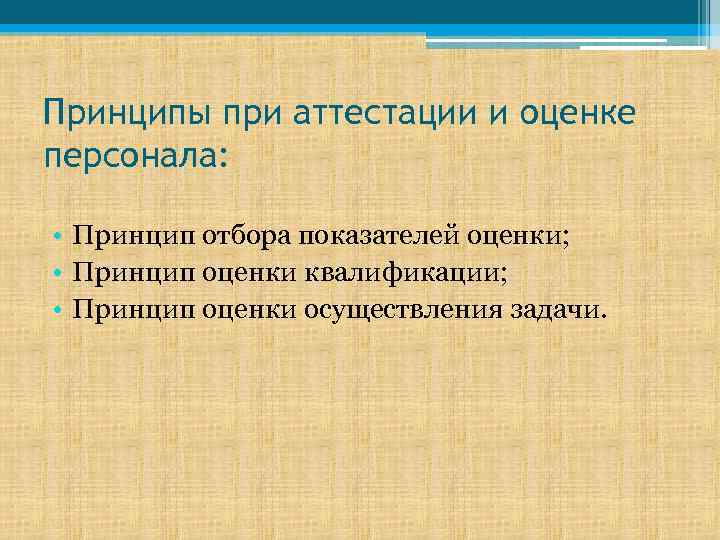 Принципы при аттестации и оценке персонала:

• Принцип отбора показателей оценки;
• Принцип оценки квалификации;
• Принцип оценки осуществления задачи.